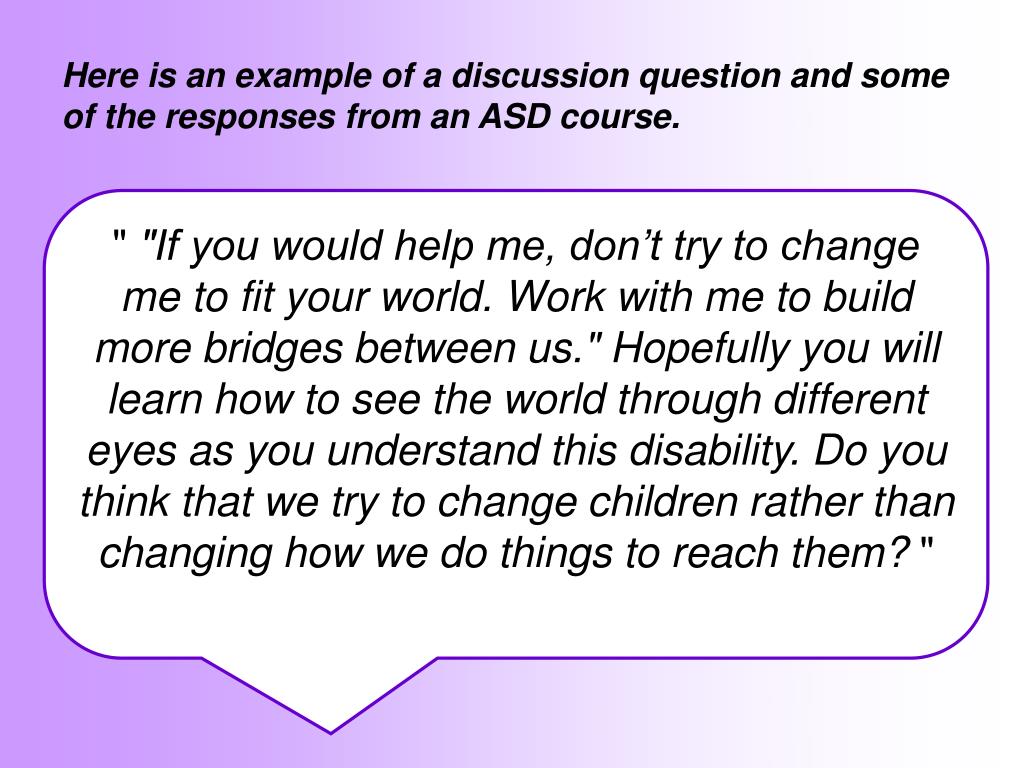 Here is an example of a discussion question and some of the responses from an ASD course.

" "If you would help me, don’t try to change me to fit your world. Work with me to build more bridges between us." Hopefully you will learn how to see the world through different eyes as you understand this disability. Do you think that we try to change children rather than changing how we do things to reach them? "